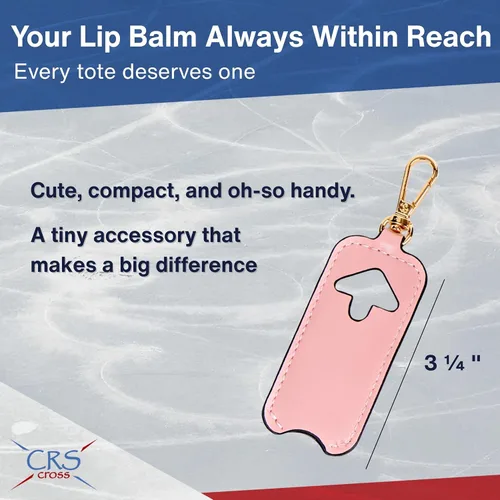 Your Lip Balm Always Within Reach

Every tote deserves one

Cute, compact, and oh-so handy.

A tiny accessory that makes a big difference

3 ¼ "

CRS
cross